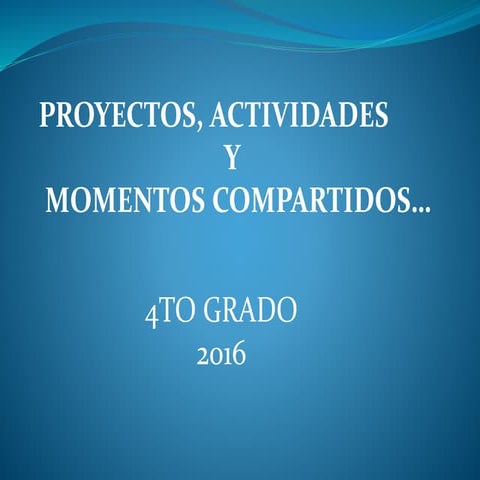 PROYECTOS, ACTIVIDADES
Y
MOMENTOS COMPARTIDOS...

4TO GRADO
2016